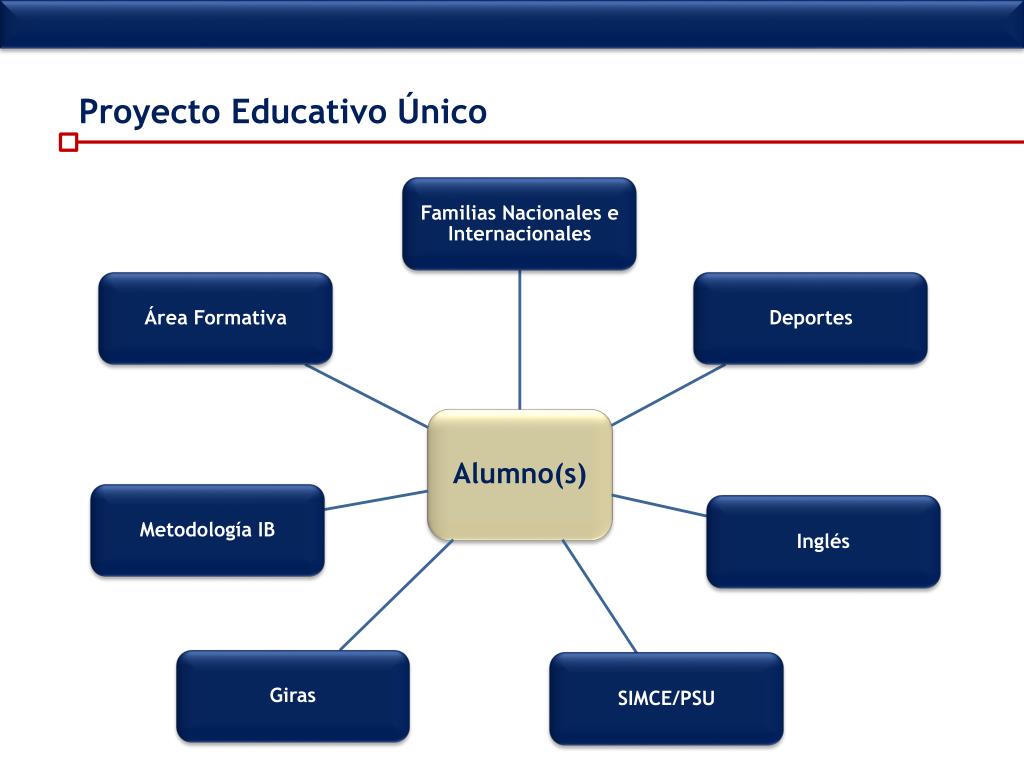 Proyecto Educativo Único

Familias Nacionales e Internacionales

Área Formativa

Deportes

Alumno(s)

Metodología IB

Inglés

Giras

SIMCE/PSU